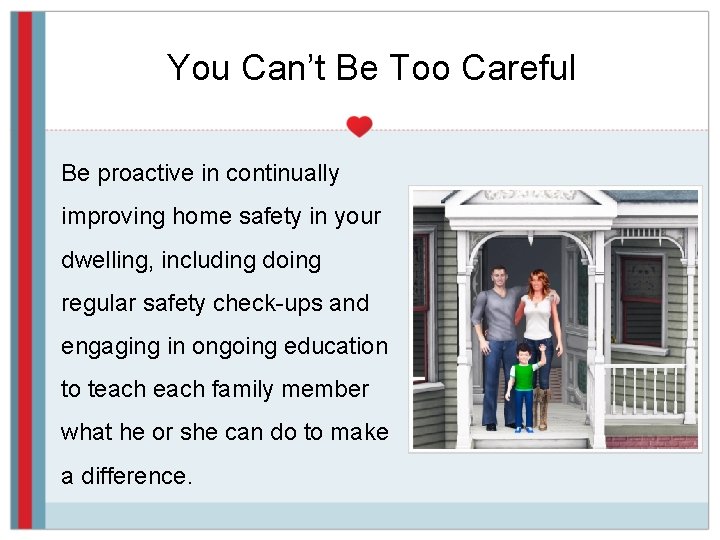 You Can’t Be Too Careful

Be proactive in continually improving home safety in your dwelling, including doing regular safety check-ups and engaging in ongoing education to teach each family member what he or she can do to make a difference.